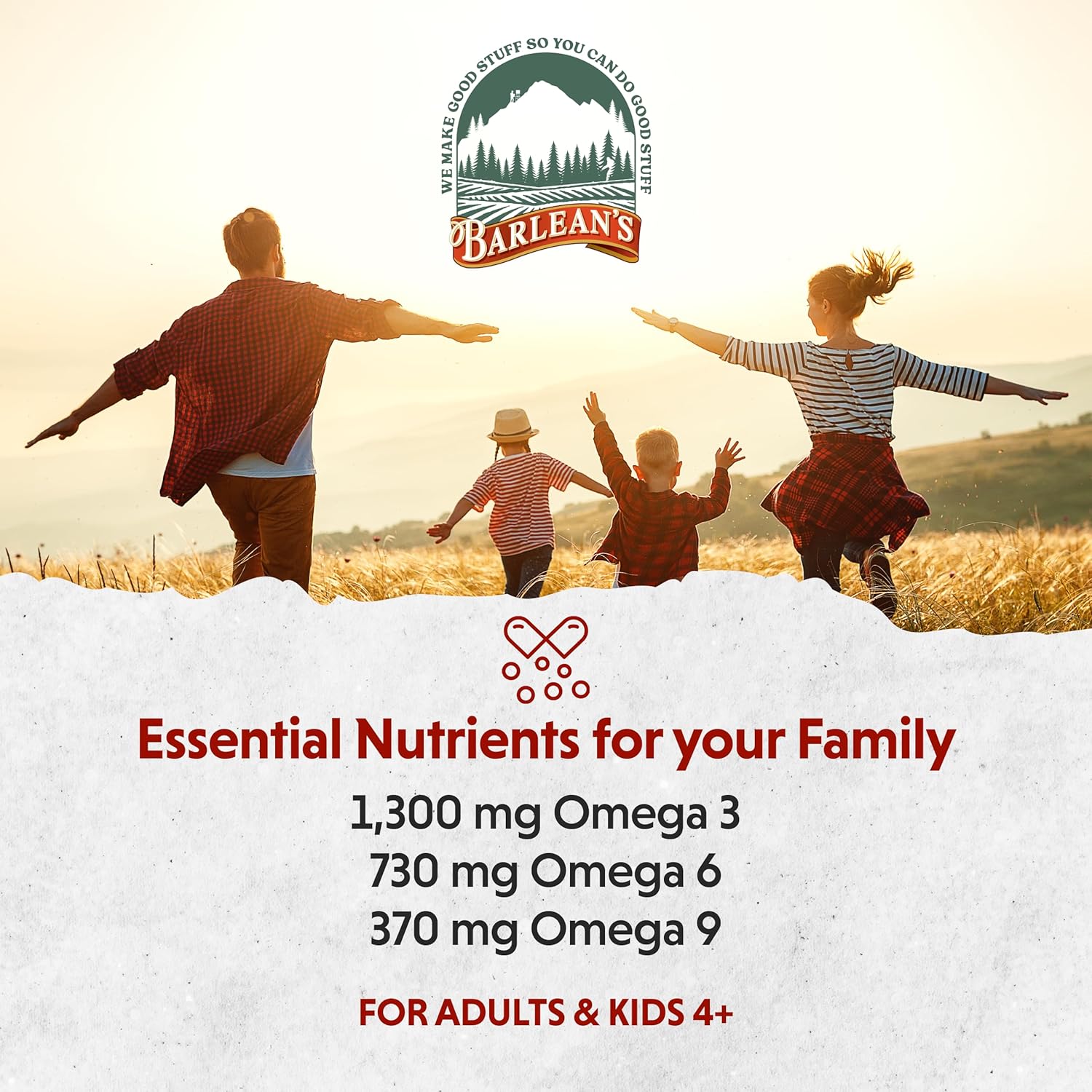 WE MAKE GOOD STUFF SO YOU CAN DO GOOD STUFF

BARLEAN'S

Essential Nutrients for your Family

1,300 mg Omega 3
730 mg Omega 6
370 mg Omega 9

FOR ADULTS & KIDS 4+